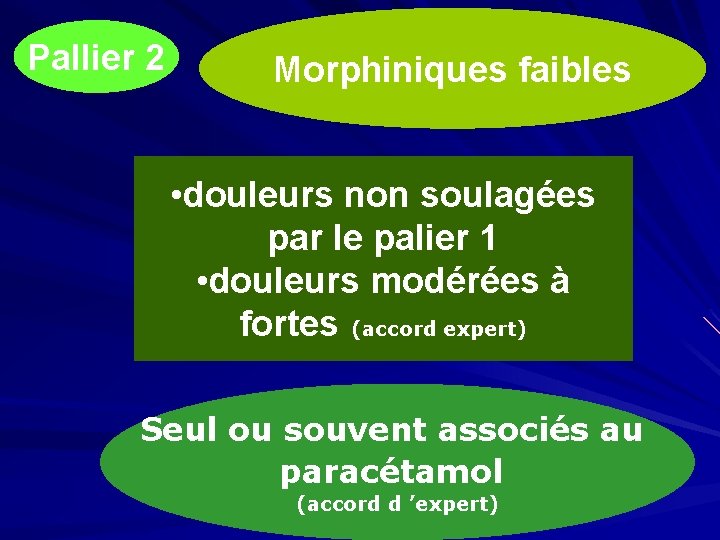 Pallier 2

Morphiniques faibles

•douleurs non soulagées par le palier 1
•douleurs modérées à fortes (accord expert)

Seul ou souvent associés au paracétamol
(accord d ’expert)